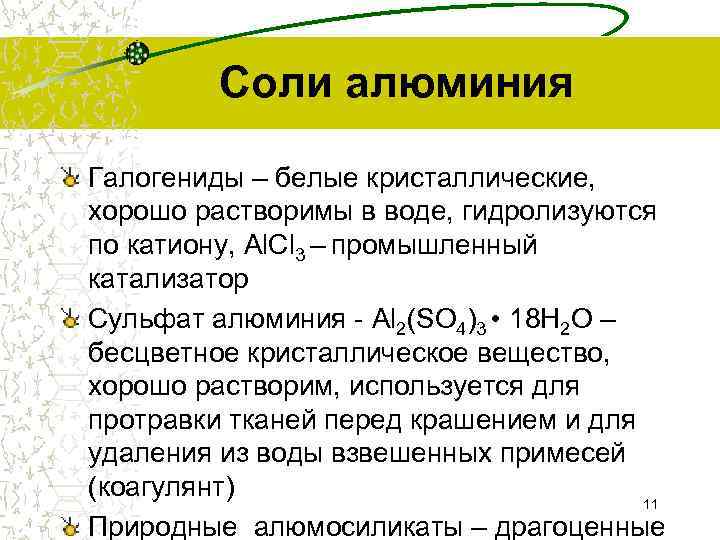 Соли алюминия

Галогениды – белые кристаллические, хорошо растворимы в воде, гидролизуются по катиону, $AlCl_3$ – промышленный катализатор

Сульфат алюминия - $Al_2(SO_4)_3 \cdot 18H_2O$ – бесцветное кристаллическое вещество, хорошо растворим, используется для протравки тканей перед крашением и для удаления из воды взвешенных примесей (коагулянт)

11

Природные алюмосиликаты – драгоценные